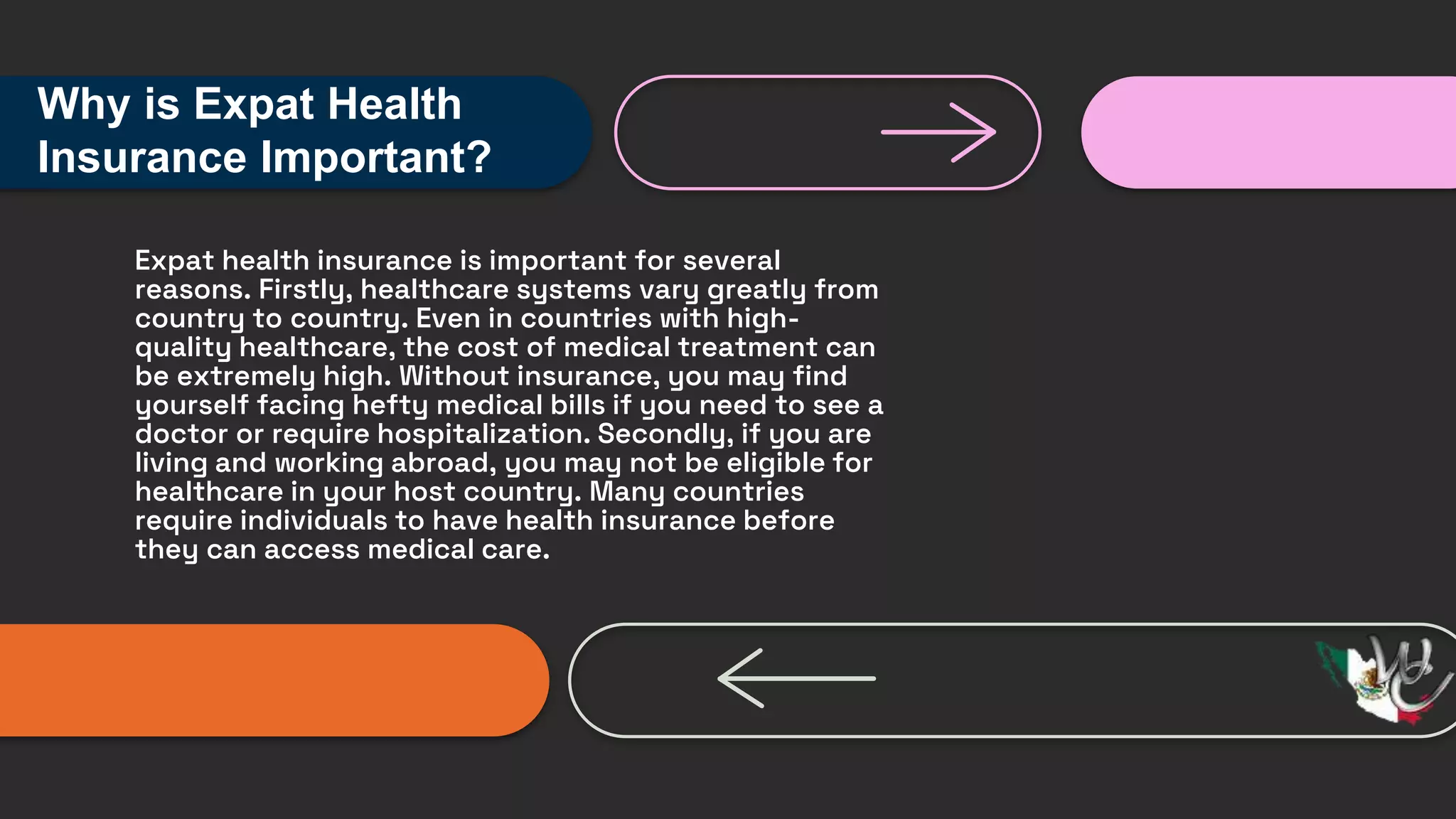 Why is Expat Health Insurance Important?

Expat health insurance is important for several reasons. Firstly, healthcare systems vary greatly from country to country. Even in countries with high-quality healthcare, the cost of medical treatment can be extremely high. Without insurance, you may find yourself facing hefty medical bills if you need to see a doctor or require hospitalization. Secondly, if you are living and working abroad, you may not be eligible for healthcare in your host country. Many countries require individuals to have health insurance before they can access medical care.